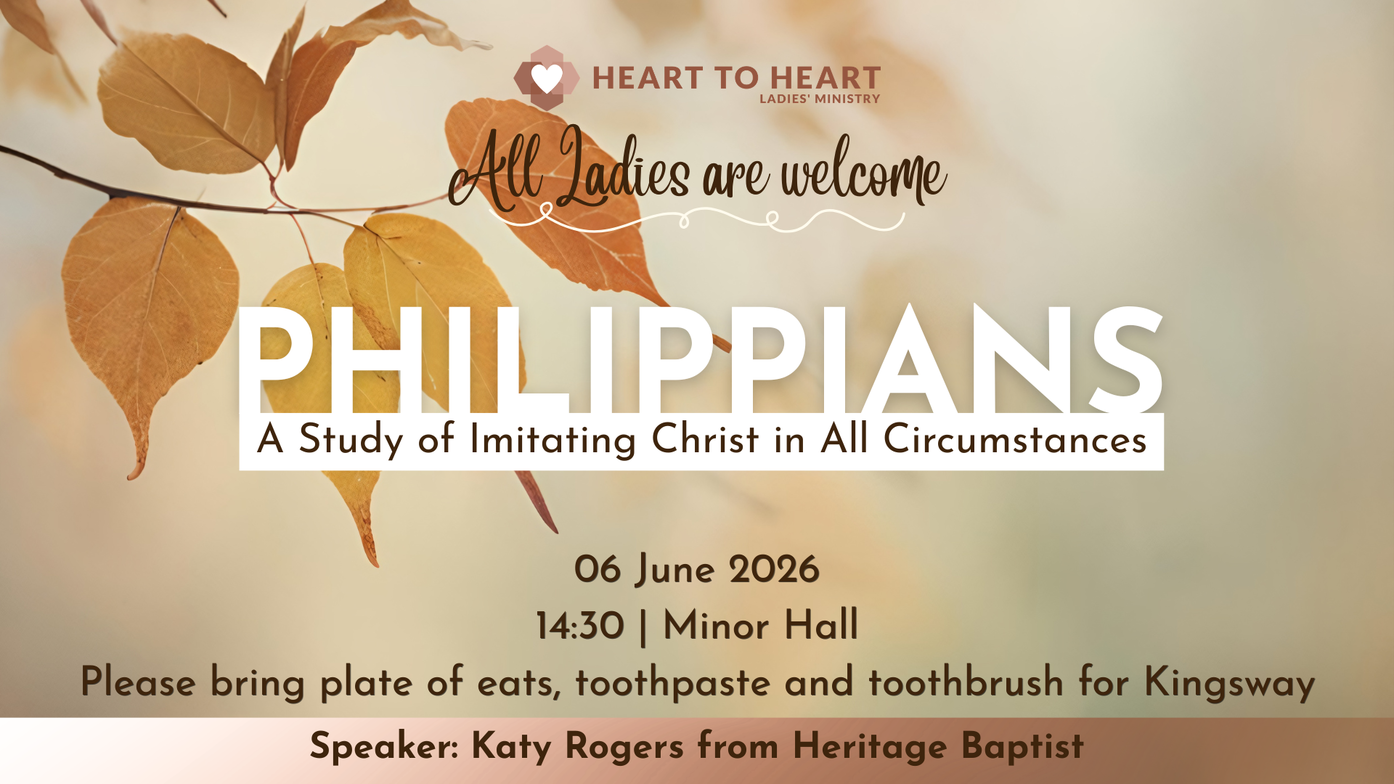 HEART TO HEART
LADIES' MINISTRY

All Ladies are welcome

PHILIPPIANS
A Study of Imitating Christ in All Circumstances

06 June 2026
14:30 | Minor Hall
Please bring plate of eats, toothpaste and toothbrush for Kingsway

Speaker: Katy Rogers from Heritage Baptist